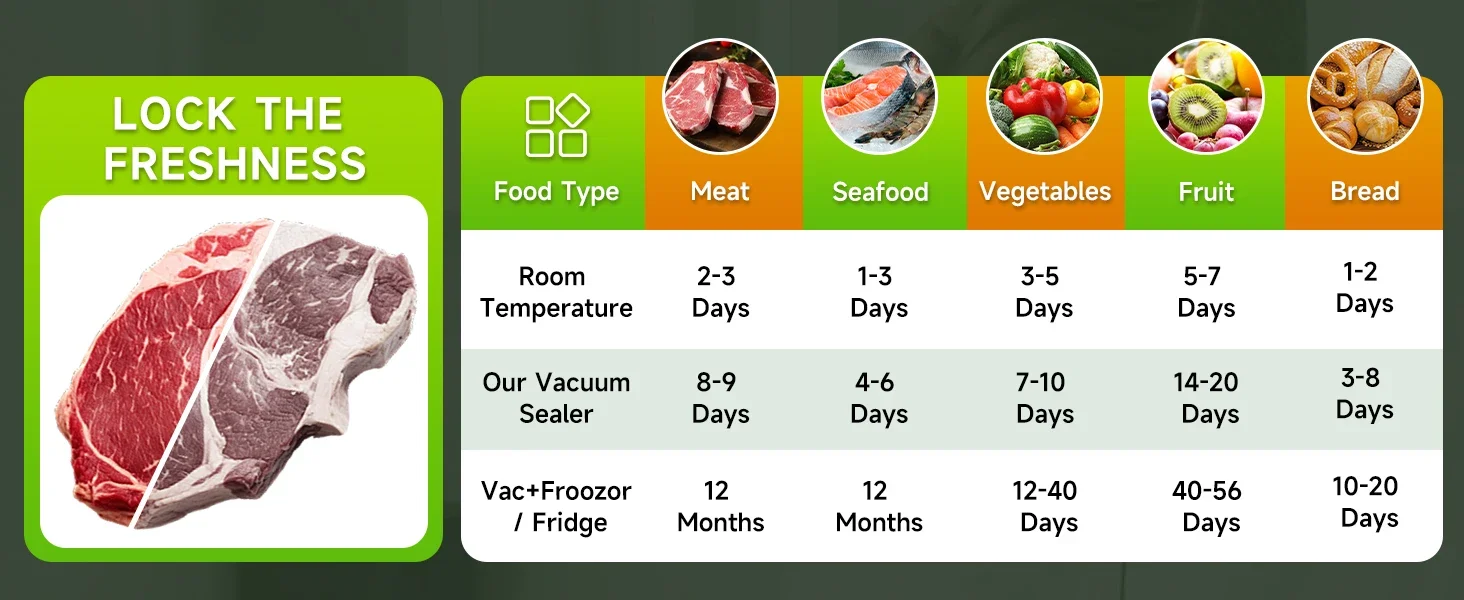 LOCK THE FRESHNESS

| Food Type | Meat | Seafood | Vegetables | Fruit | Bread |
|---|---|---|---|---|---|
| Room Temperature | 2-3 Days | 1-3 Days | 3-5 Days | 5-7 Days | 1-2 Days |
| Our Vacuum Sealer | 8-9 Days | 4-6 Days | 7-10 Days | 14-20 Days | 3-8 Days |
| Vac+Froozor / Fridge | 12 Months | 12 Months | 12-40 Days | 40-56 Days | 10-20 Days |